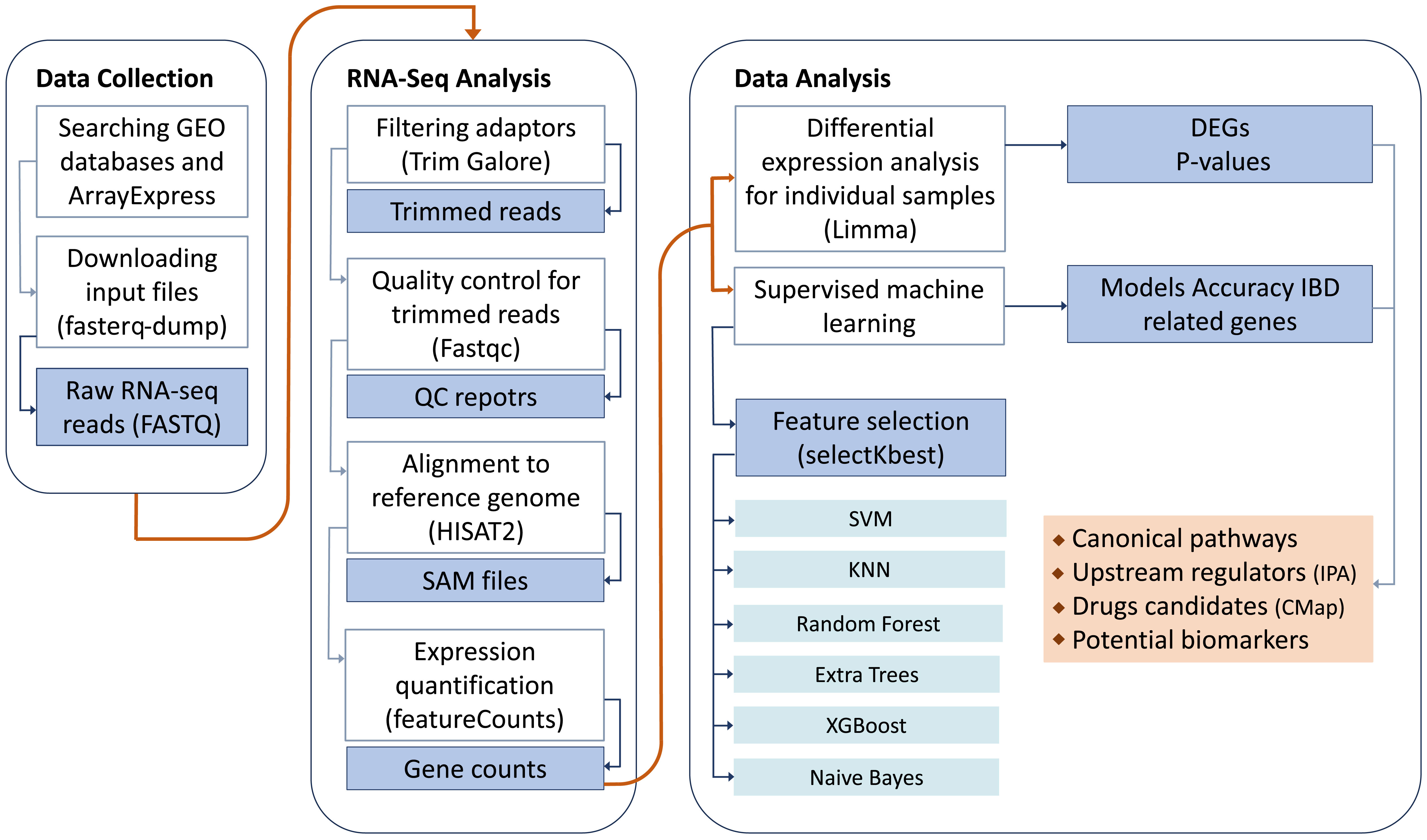 Data Collection

Searching GEO databases and ArrayExpress

Downloading input files (fasterq-dump)

Raw RNA-seq reads (FASTQ)

RNA-Seq Analysis

Filtering adaptors (Trim Galore)

Trimmed reads

Quality control for trimmed reads (Fastqc)

QC repotrs

Alignment to reference genome (HISAT2)

SAM files

Expression quantification (featureCounts)

Gene counts

Data Analysis

Differential expression analysis for individual samples (Limma)

DEGs P-values

Supervised machine learning

Models Accuracy IBD related genes

Feature selection (selectKbest)

SVM

KNN

Random Forest

Extra Trees

XGBoost

Naive Bayes

◆ Canonical pathways
◆ Upstream regulators (IPA)
◆ Drugs candidates (CMap)
◆ Potential biomarkers